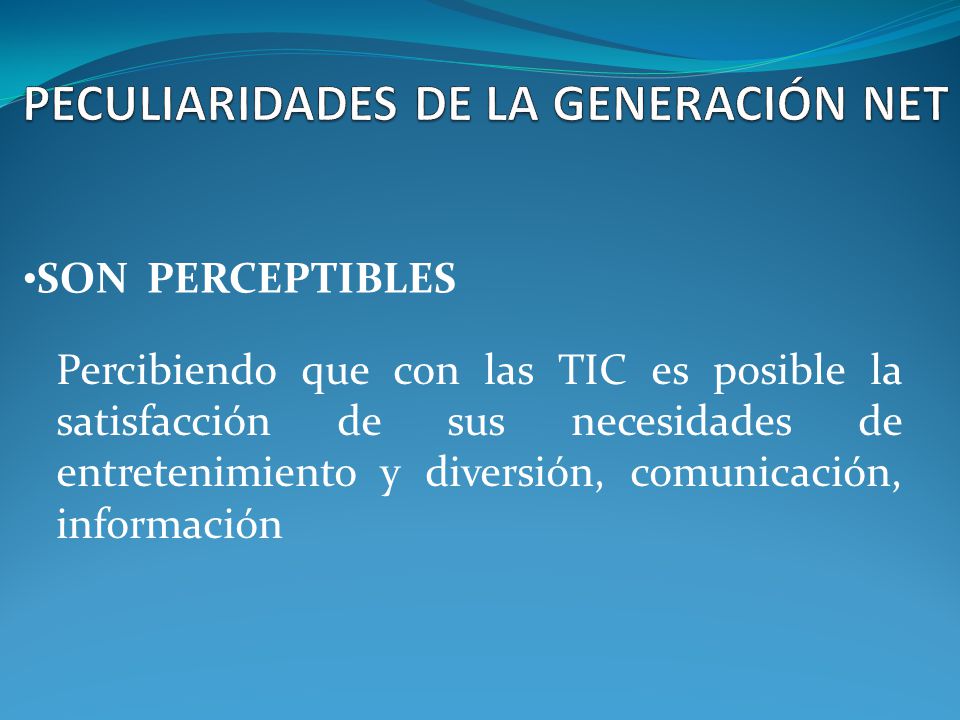 PECULIARIDADES DE LA GENERACIÓN NET

•SON PERCEPTIBLES

Percibiendo que con las TIC es posible la satisfacción de sus necesidades de entretenimiento y diversión, comunicación, información